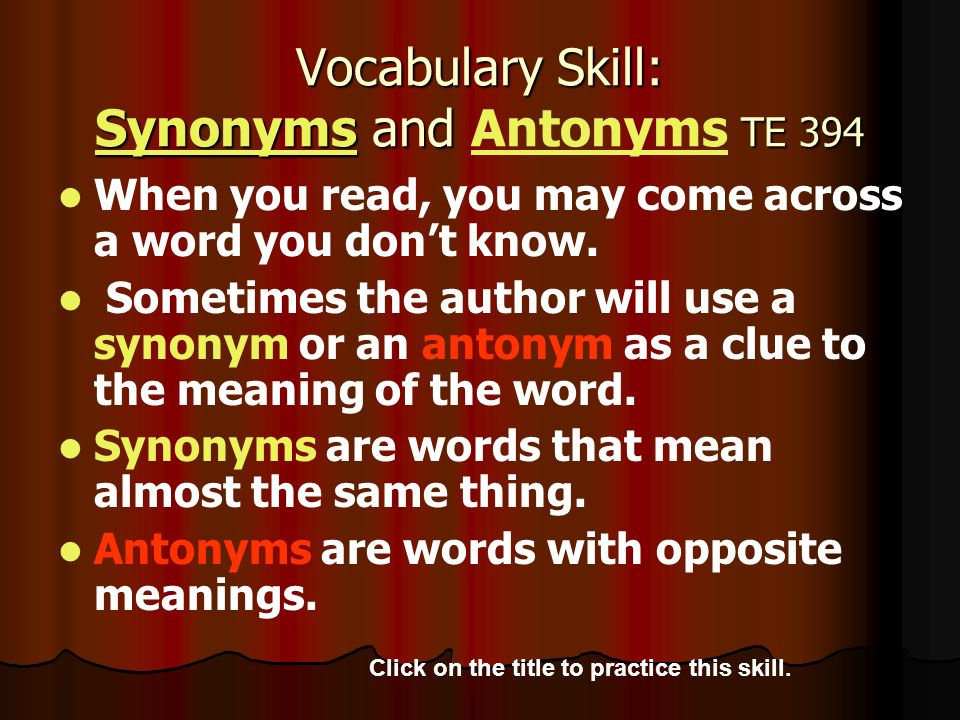 Vocabulary Skill:
Synonyms and Antonyms TE 394

- When you read, you may come across a word you don't know.
- Sometimes the author will use a synonym or an antonym as a clue to the meaning of the word.
- Synonyms are words that mean almost the same thing.
- Antonyms are words with opposite meanings.

Click on the title to practice this skill.